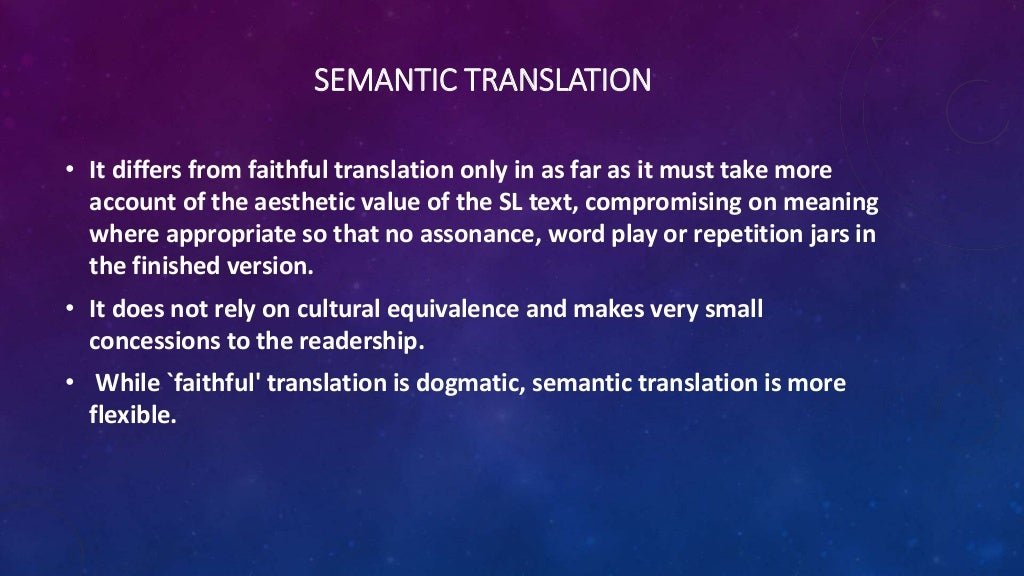 SEMANTIC TRANSLATION

• It differs from faithful translation only in as far as it must take more account of the aesthetic value of the SL text, compromising on meaning where appropriate so that no assonance, word play or repetition jars in the finished version.

• It does not rely on cultural equivalence and makes very small concessions to the readership.

• While `faithful' translation is dogmatic, semantic translation is more flexible.